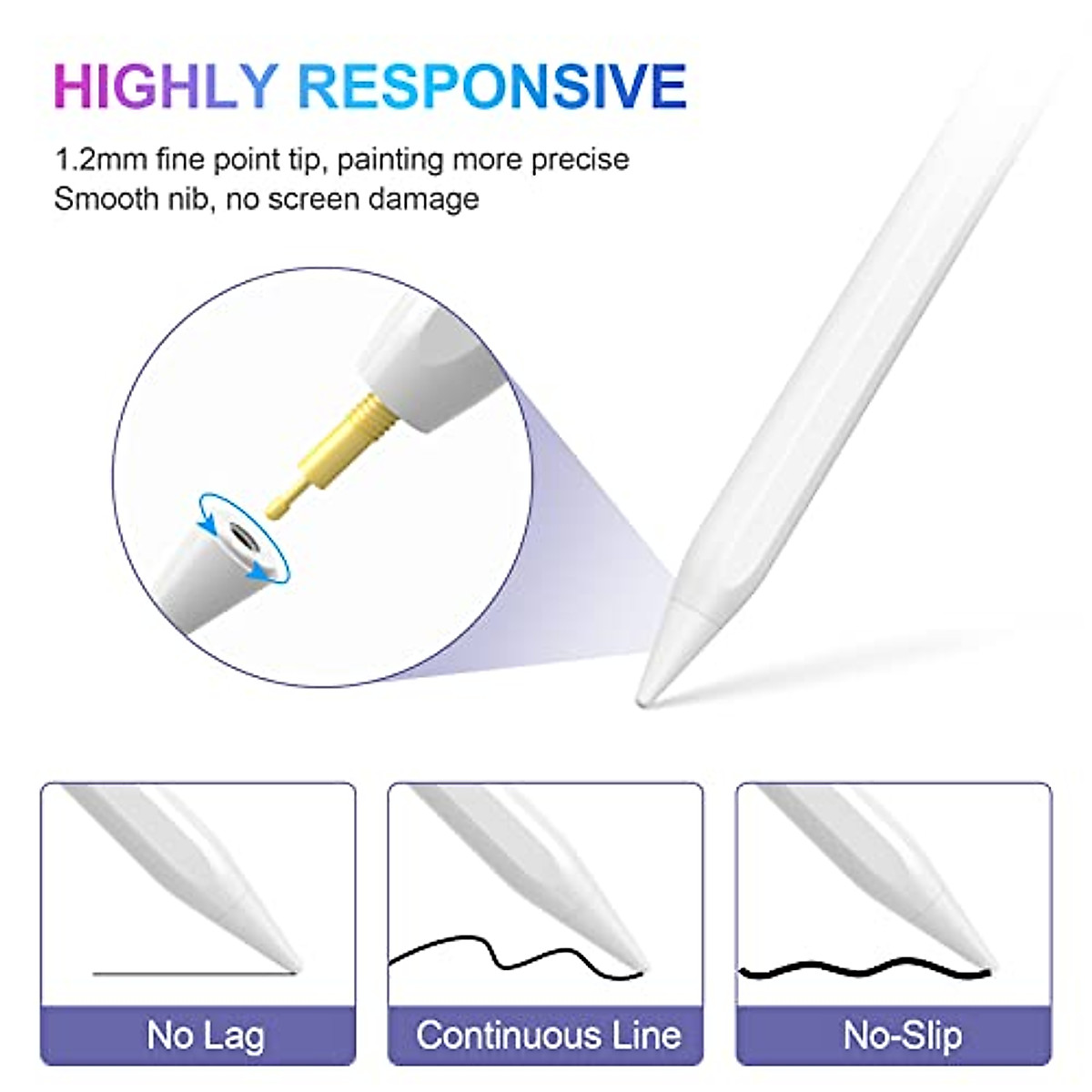 HIGHLY RESPONSIVE

1.2mm fine point tip, painting more precise
Smooth nib, no screen damage

No Lag

Continuous Line

No-Slip